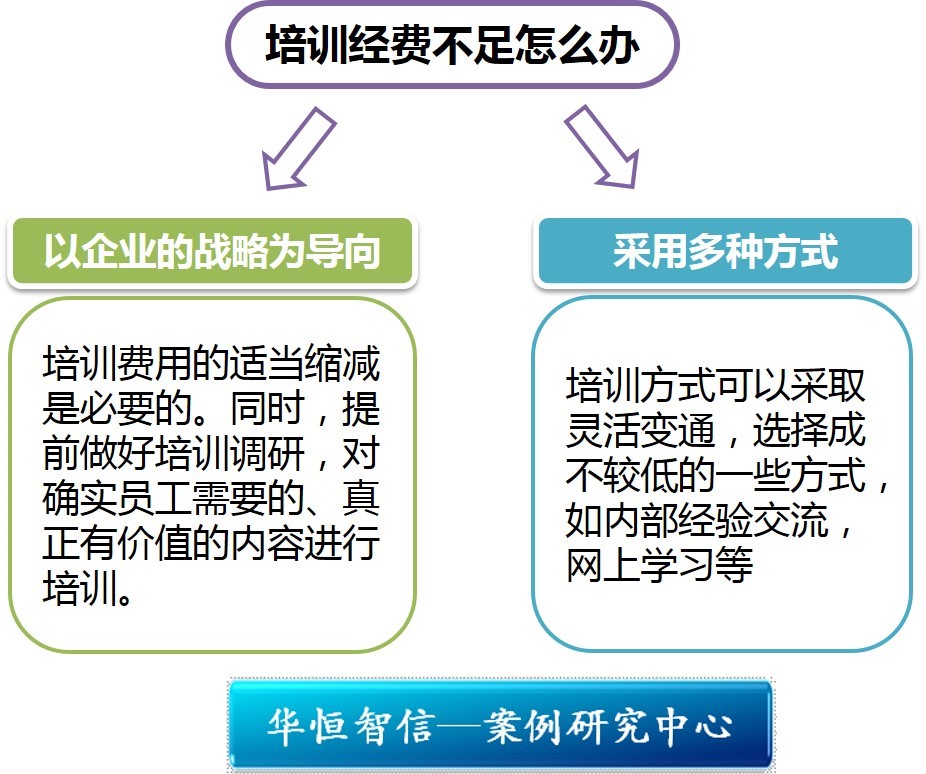 培训经费不足怎么办

以企业的战略为导向

培训费用的适当缩减是必要的。同时，提前做好培训调研，对确实员工需要的、真正有价值的内容进行培训。

采用多种方式

培训方式可以采取灵活变通，选择成不较低的一些方式，如内部经验交流，网上学习等

华恒智信—案例研究中心